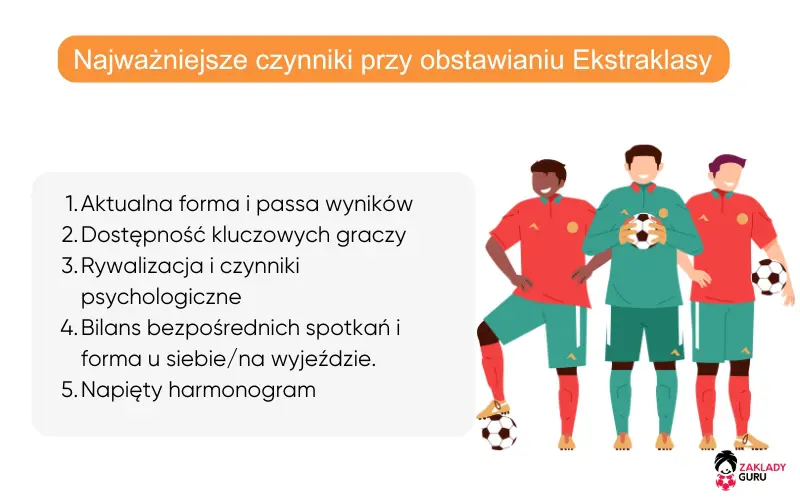 Najważniejsze czynniki przy obstawianiu Ekstraklasy

1. Aktualna forma i passa wyników
2. Dostępność kluczowych graczy
3. Rywalizacja i czynniki psychologiczne
4. Bilans bezpośrednich spotkań i forma u siebie/na wyjeździe.
5. Napięty harmonogram

ZAKLADY GURU